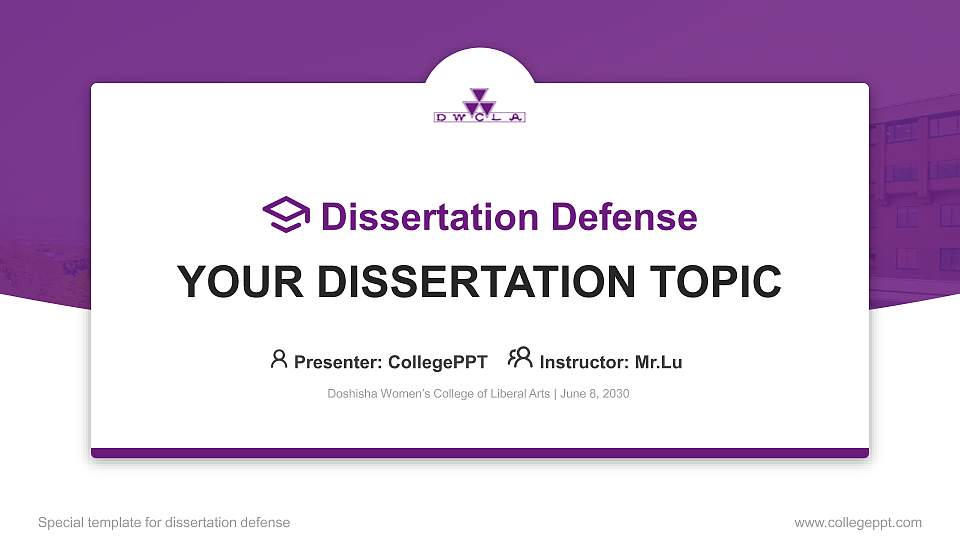 DWCLA

Dissertation Defense

YOUR DISSERTATION TOPIC

Presenter: CollegePPT Instructor: Mr.Lu

Doshisha Women's College of Liberal Arts | June 8, 2030

Special template for dissertation defense

www.collegeppt.com